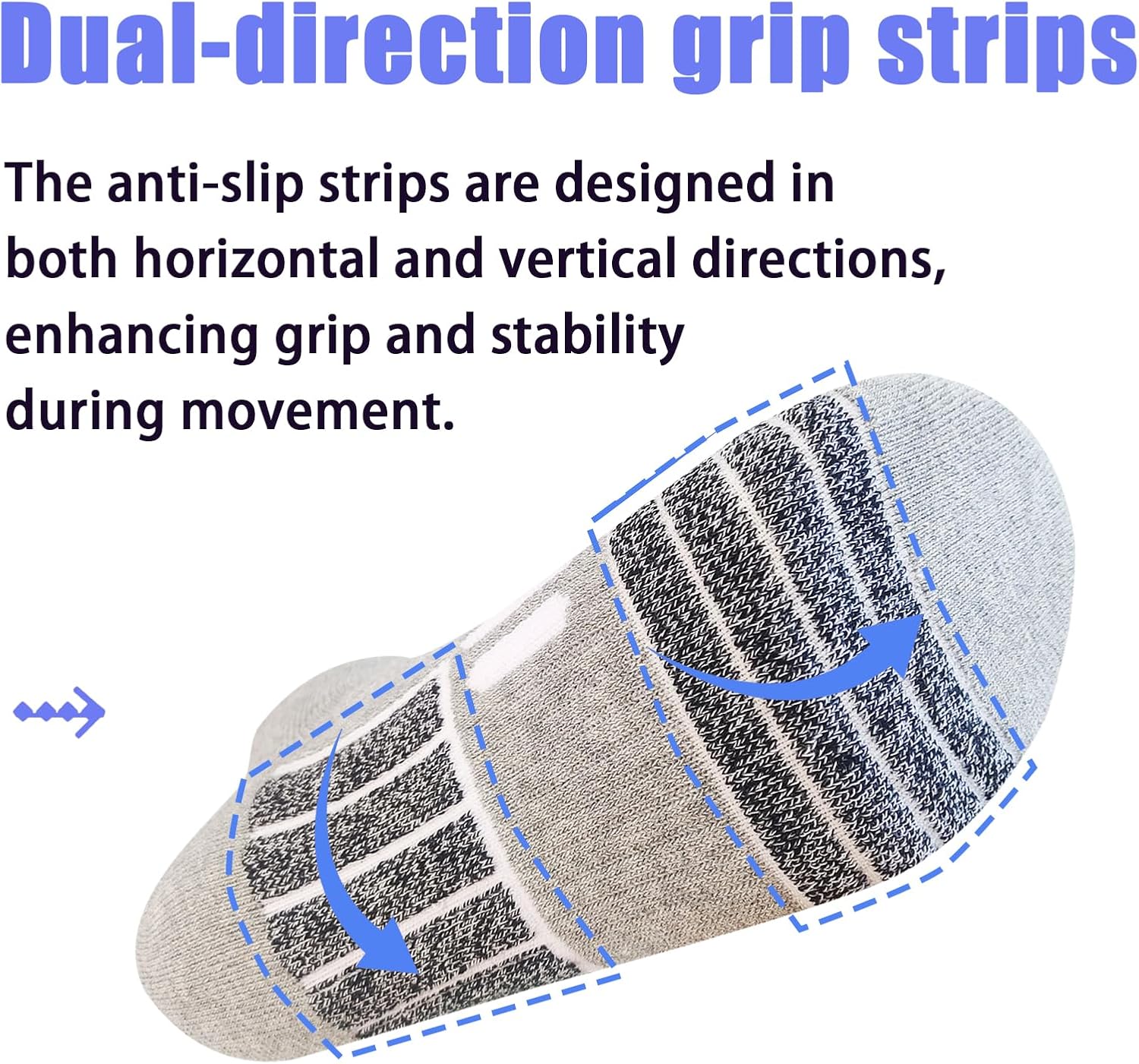 Dual-direction grip strips

The anti-slip strips are designed in both horizontal and vertical directions, enhancing grip and stability during movement.